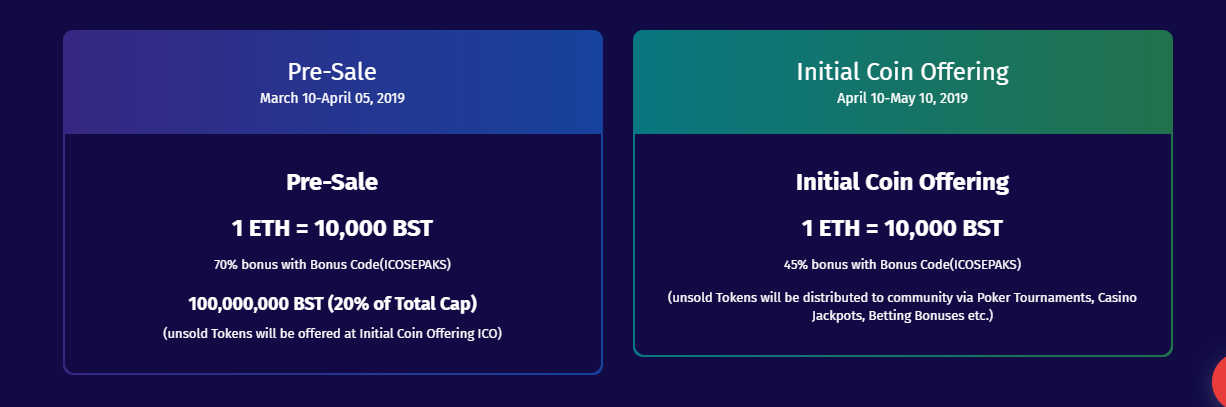 Pre-Sale
March 10-April 05, 2019

Pre-Sale

1 ETH = 10,000 BST

70% bonus with Bonus Code(ICOSEPAKS)

100,000,000 BST (20% of Total Cap)

(unsold Tokens will be offered at Initial Coin Offering ICO)

Initial Coin Offering
April 10-May 10, 2019

Initial Coin Offering

1 ETH = 10,000 BST

45% bonus with Bonus Code(ICOSEPAKS)

(unsold Tokens will be distributed to community via Poker Tournaments, Casino Jackpots, Betting Bonuses etc.)